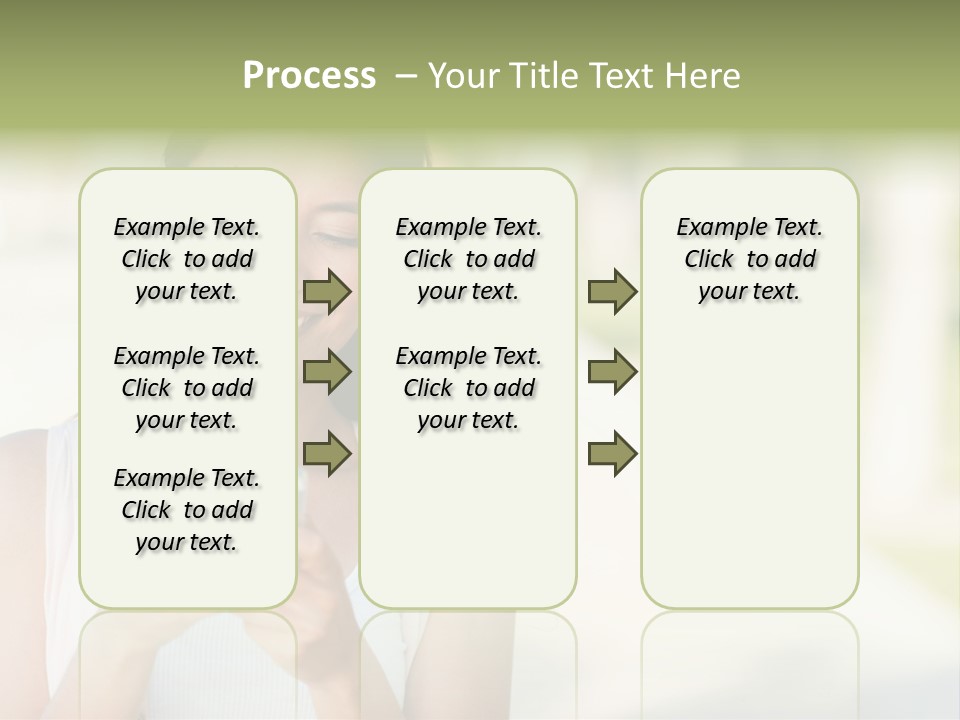 Process – Your Title Text Here

Example Text. Click to add your text.

Example Text. Click to add your text.

Example Text. Click to add your text.

Example Text. Click to add your text.

Example Text. Click to add your text.

Example Text. Click to add your text.